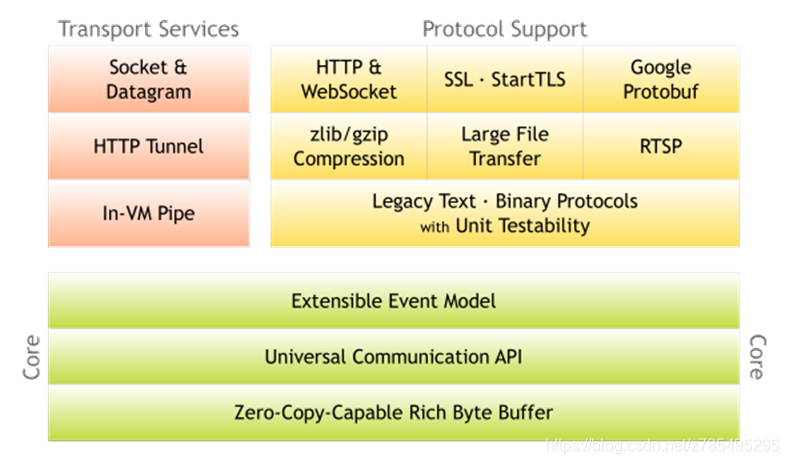 Transport Services

Socket & Datagram

HTTP Tunnel

In-VM Pipe

Protocol Support

HTTP & WebSocket

SSL · StartTLS

Google Protobuf

zlib/gzip Compression

Large File Transfer

RTSP

Legacy Text · Binary Protocols with Unit Testability

Core

Extensible Event Model

Universal Communication API

Zero-Copy-Capable Rich Byte Buffer

Core

https://blog.csdn.net/z785495295